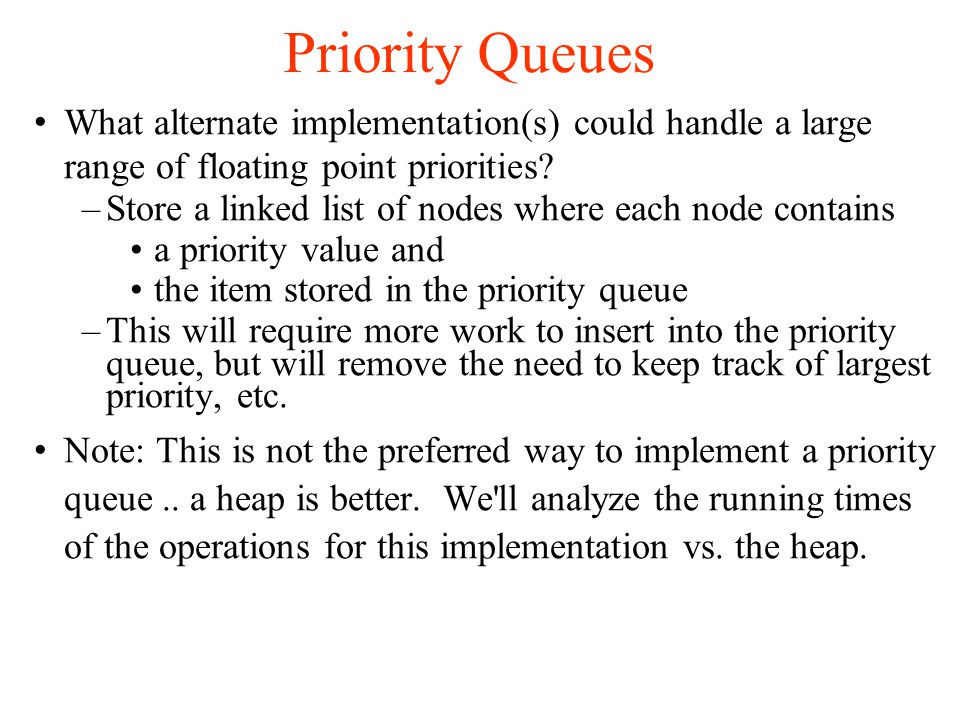 Priority Queues

• What alternate implementation(s) could handle a large range of floating point priorities?
– Store a linked list of nodes where each node contains
• a priority value and
• the item stored in the priority queue
– This will require more work to insert into the priority queue, but will remove the need to keep track of largest priority, etc.

• Note: This is not the preferred way to implement a priority queue .. a heap is better. We'll analyze the running times of the operations for this implementation vs. the heap.